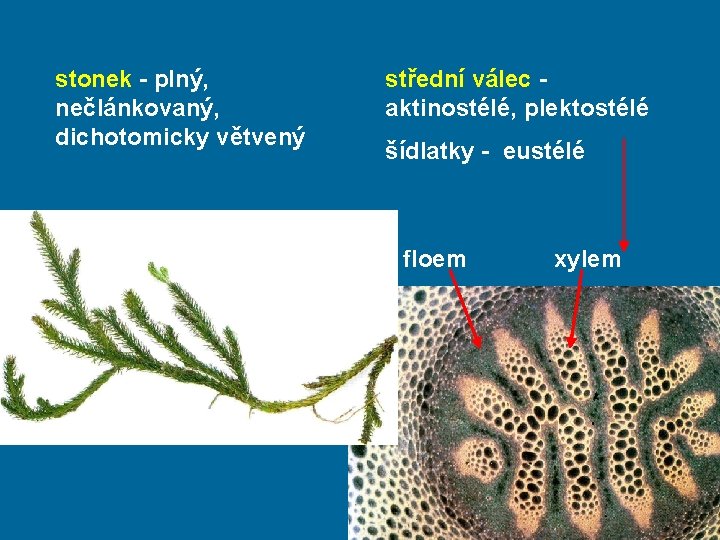 stonek - plný, nečlánkovaný, dichotomicky větvený

střední válec - aktinostélé, plektostélé

šídlatky - eustélé

floem

xylem